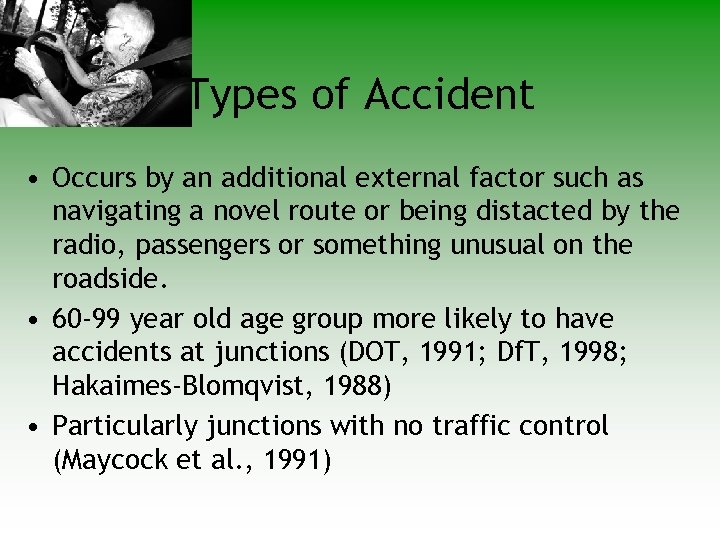 Types of Accident

• Occurs by an additional external factor such as navigating a novel route or being distacted by the radio, passengers or something unusual on the roadside.
• 60-99 year old age group more likely to have accidents at junctions (DOT, 1991; DfT, 1998; Hakaimes-Blomqvist, 1988)
• Particularly junctions with no traffic control (Maycock et al., 1991)